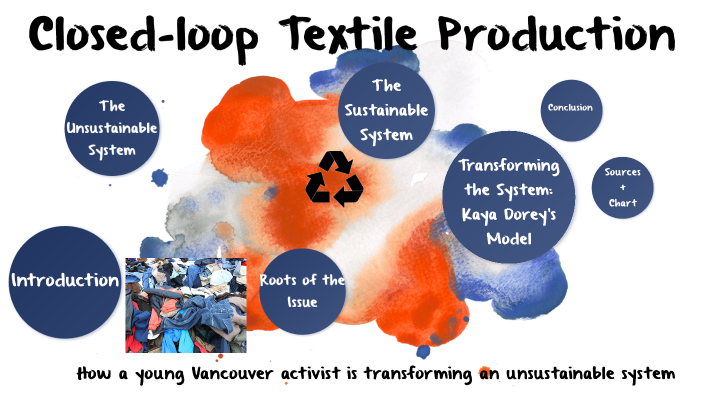 Closed-loop Textile Production

The Unsustainable System

The Sustainable System

Conclusion

Transforming the System: Kaya Dorey's Model

Sources + Chart

Introduction

Roots of the Issue

How a young Vancouver activist is transforming an unsustainable system